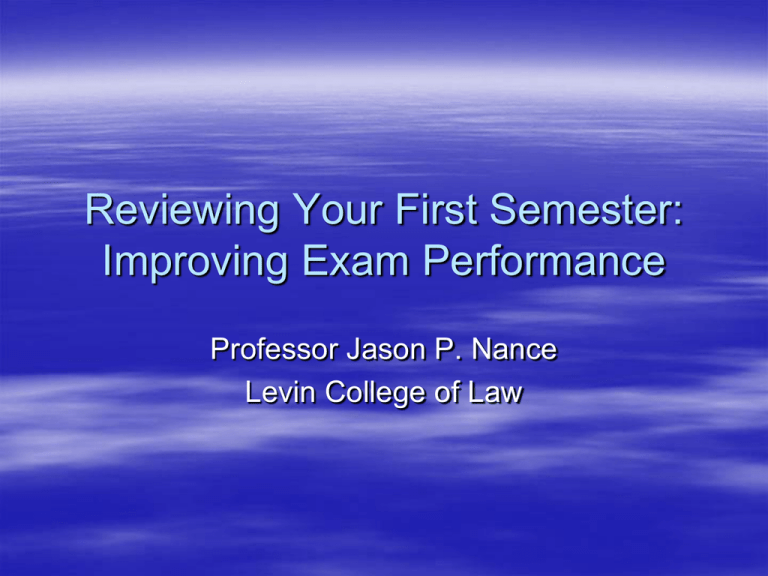 Reviewing Your First Semester: Improving Exam Performance

Professor Jason P. Nance
Levin College of Law